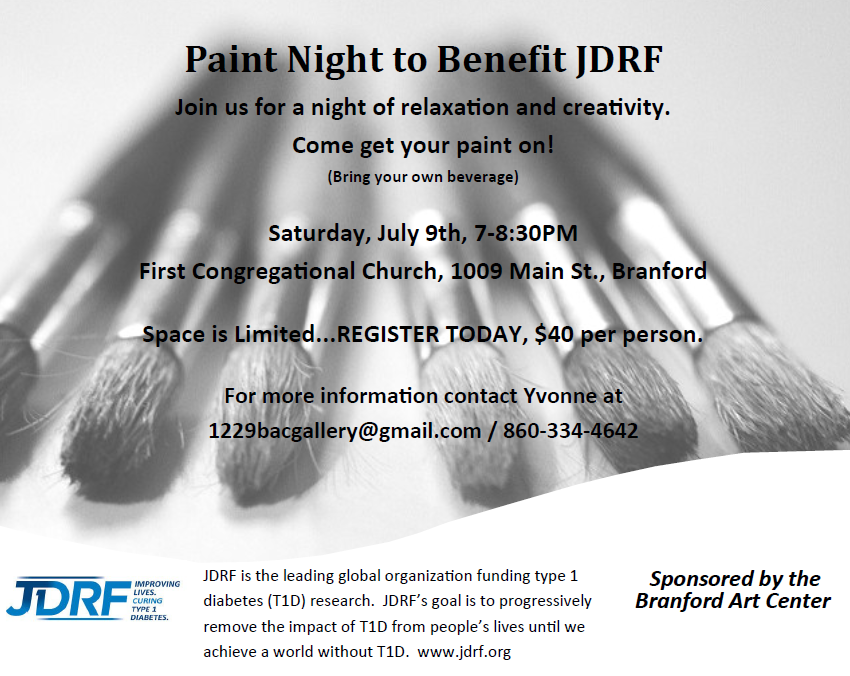 Paint Night to Benefit JDRF

Join us for a night of relaxation and creativity.

Come get your paint on!

(Bring your own beverage)

Saturday, July 9th, 7-8:30PM

First Congregational Church, 1009 Main St., Branford

Space is Limited...REGISTER TODAY, $40 per person.

For more information contact Yvonne at 1229bacgallery@gmail.com / 860-334-4642

JDRF IMPROVING LIVES. CURING TYPE 1 DIABETES.

JDRF is the leading global organization funding type 1 diabetes (T1D) research. JDRF's goal is to progressively remove the impact of T1D from people's lives until we achieve a world without T1D. www.jdrf.org

Sponsored by the Branford Art Center